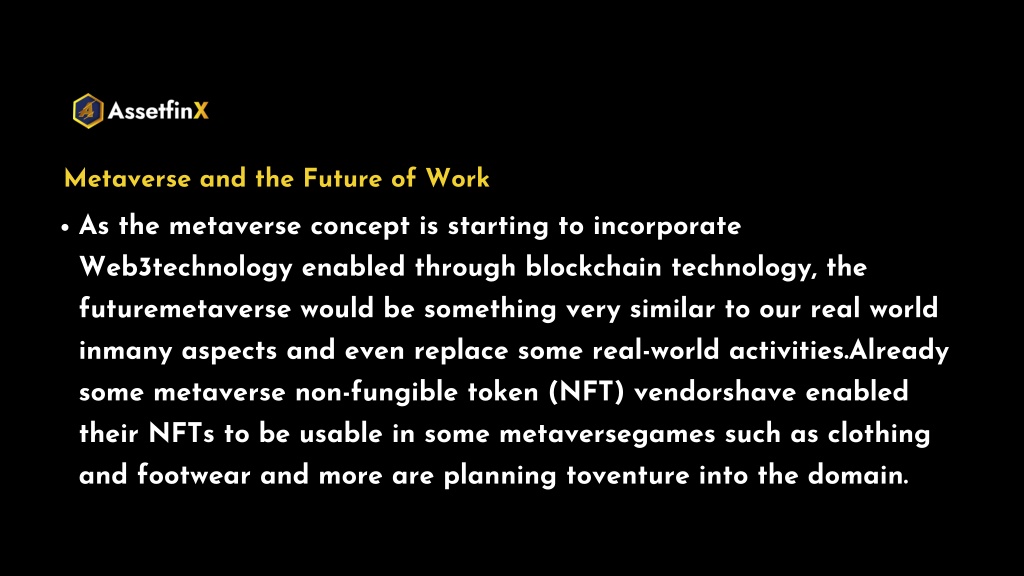 AssetfinX

Metaverse and the Future of Work

• As the metaverse concept is starting to incorporate Web3technology enabled through blockchain technology, the futuremetaverse would be something very similar to our real world inmany aspects and even replace some real-world activities.Already some metaverse non-fungible token (NFT) vendorshave enabled their NFTs to be usable in some metaversegames such as clothing and footwear and more are planning toventure into the domain.